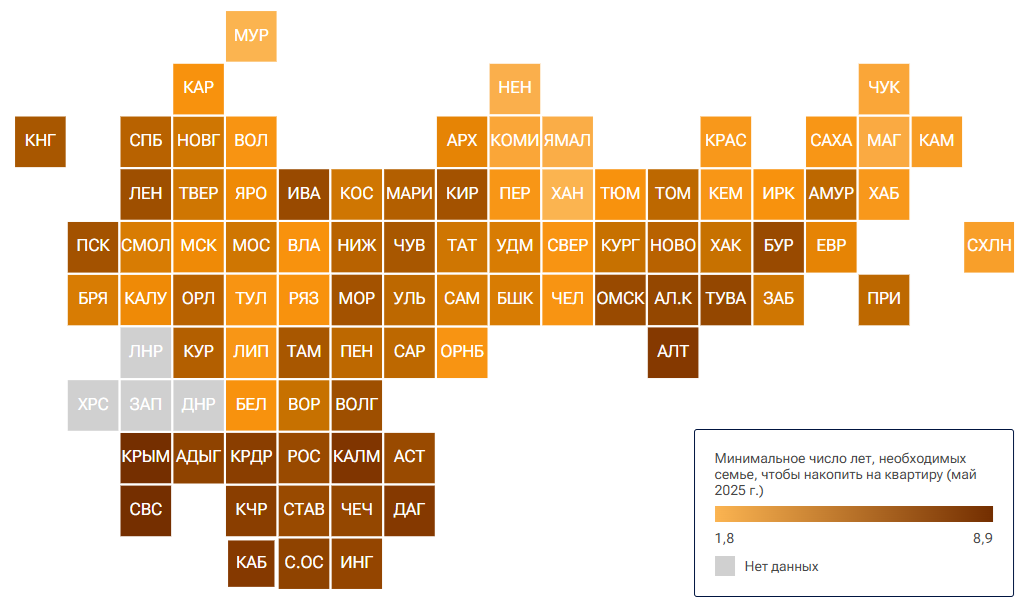 МУР

КАР

НЕН

ЧУК

КНГ

СПБ

НОВГ

ВОЛ

АРХ

КОМИ

ЯМАЛ

КРАС

САХА

МАГ

КАМ

ЛЕН

ТВЕР

ЯРО

ИВА

КОС

МАРИ

КИР

ПЕР

ХАН

ТЮМ

ТОМ

КЕМ

ИРК

АМУР

ХАБ

ПСК

СМОЛ

МСК

МОС

ВЛА

НИЖ

ЧУВ

ТАТ

УДМ

СВЕР

КУРГ

НОВО

ХАК

БУР

ЕВР

СХЛН

БРЯ

КАЛУ

ОРЛ

ТУЛ

РЯЗ

МОР

УЛЬ

САМ

БШК

ЧЕЛ

ОМСК

АЛ.К

ТУВА

ЗАБ

ПРИ

ЛНР

КУР

ЛИП

ТАМ

ПЕН

САР

ОРНБ

АЛТ

ХРС

ЗАП

ДНР

БЕЛ

ВОР

ВОЛГ

КРЫМ

АДЫГ

КРДР

РОС

КАЛМ

АСТ

СВС

КЧР

СТАВ

ЧЕЧ

ДАГ

КАБ

С.ОС

ИНГ

Минимальное число лет, необходимых семье, чтобы накопить на квартиру (май 2025 г.)

1,8

8,9

Нет данных